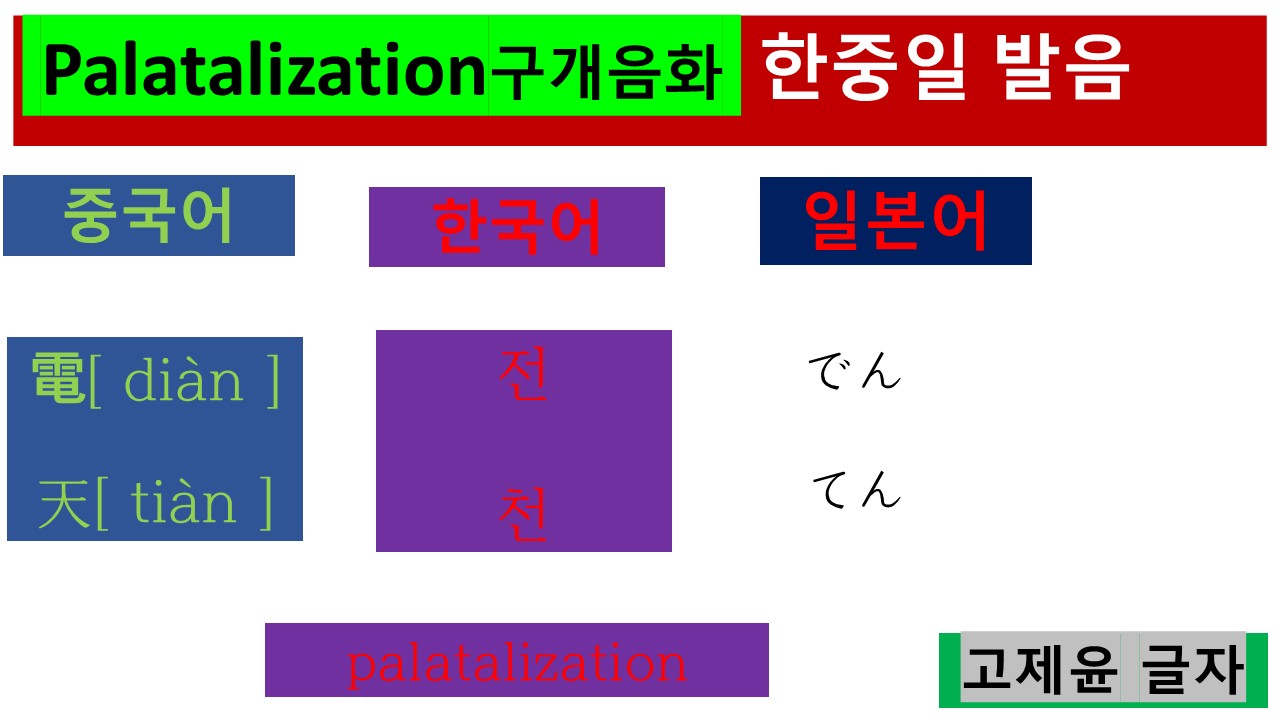 Palatalization구개음화 한중일 발음

중국어

한국어

일본어

電[ diàn ]

天[ tiàn ]

전

천

でん

てん

palatalization

고제윤 글자